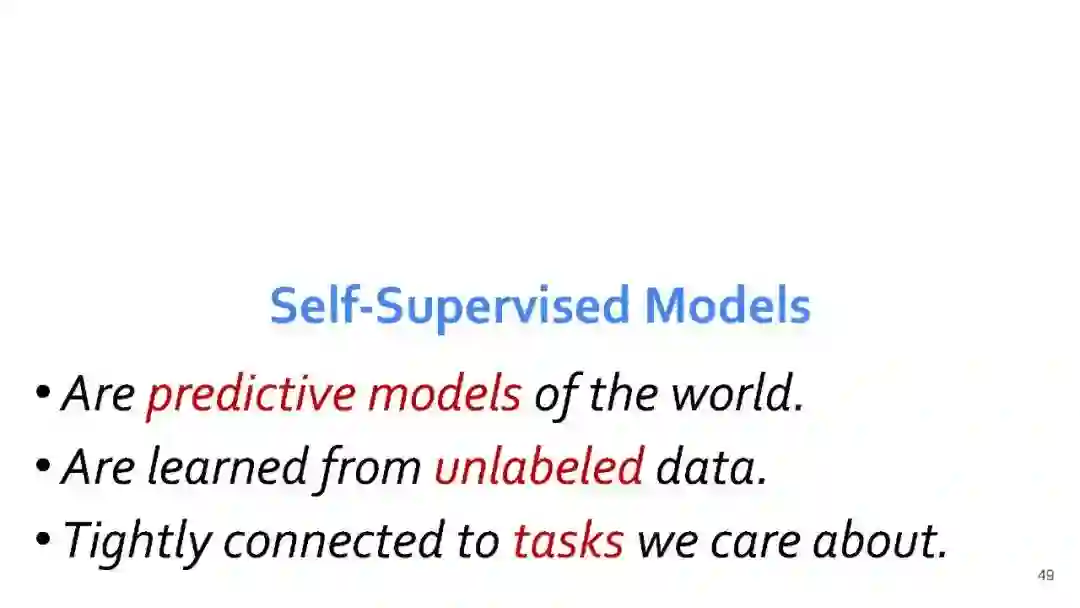 Self-Supervised Models

• Are predictive models of the world.
• Are learned from unlabeled data.
• Tightly connected to tasks we care about.

49